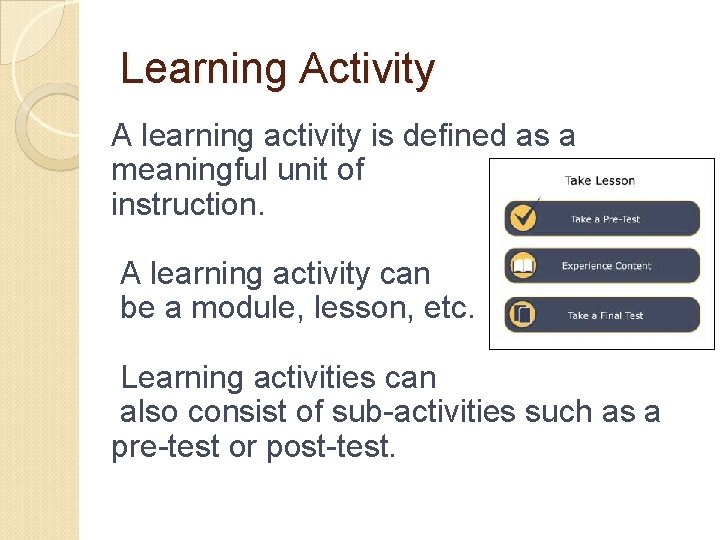 Learning Activity

A learning activity is defined as a meaningful unit of instruction.

A learning activity can be a module, lesson, etc.

Learning activities can also consist of sub-activities such as a pre-test or post-test.

Take Lesson

Take a Pre-Test

Experience Content

Take a Final Test